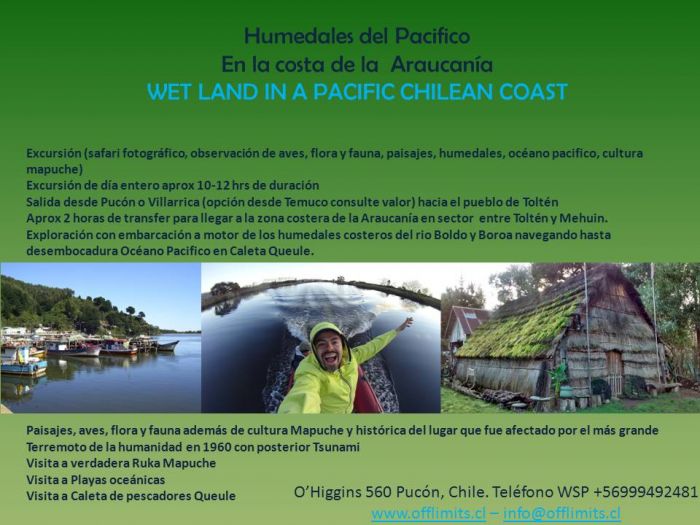 Humedales del Pacifico
En la costa de la Araucanía
WET LAND IN A PACIFIC CHILEAN COAST

Excursión (safari fotográfico, observación de aves, flora y fauna, paisajes, humedales, océano pacifico, cultura mapuche)
Excursión de día entero aprox 10-12 hrs de duración
Salida desde Pucón o Villarrica (opción desde Temuco consulte valor) hacia el pueblo de Toltén
Aprox 2 horas de transfer para llegar a la zona costera de la Araucanía en sector entre Toltén y Mehuin.
Exploración con embarcación a motor de los humedales costeros del rio Boldo y Boroa navegando hasta desembocadura Océano Pacifico en Caleta Queule.

Paisajes, aves, flora y fauna además de cultura Mapuche y histórica del lugar que fue afectado por el más grande Terremoto de la humanidad en 1960 con posterior Tsunami
Visita a verdadera Ruka Mapuche
Visita a Playas oceánicas
Visita a Caleta de pescadores Queule

O'Higgins 560 Pucón, Chile. Teléfono WSP +56999492481
www.offlimits.cl – info@offlimits.cl